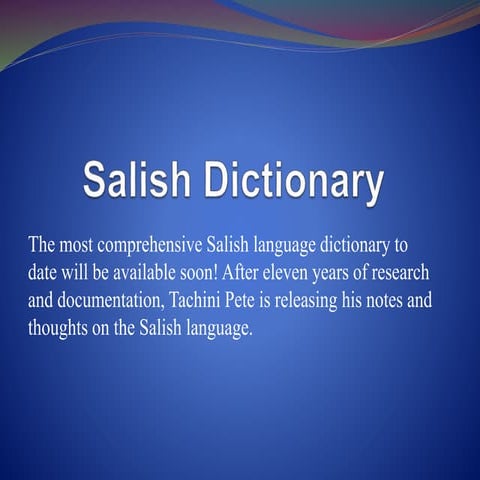 Salish Dictionary

The most comprehensive Salish language dictionary to date will be available soon! After eleven years of research and documentation, Tachini Pete is releasing his notes and thoughts on the Salish language.